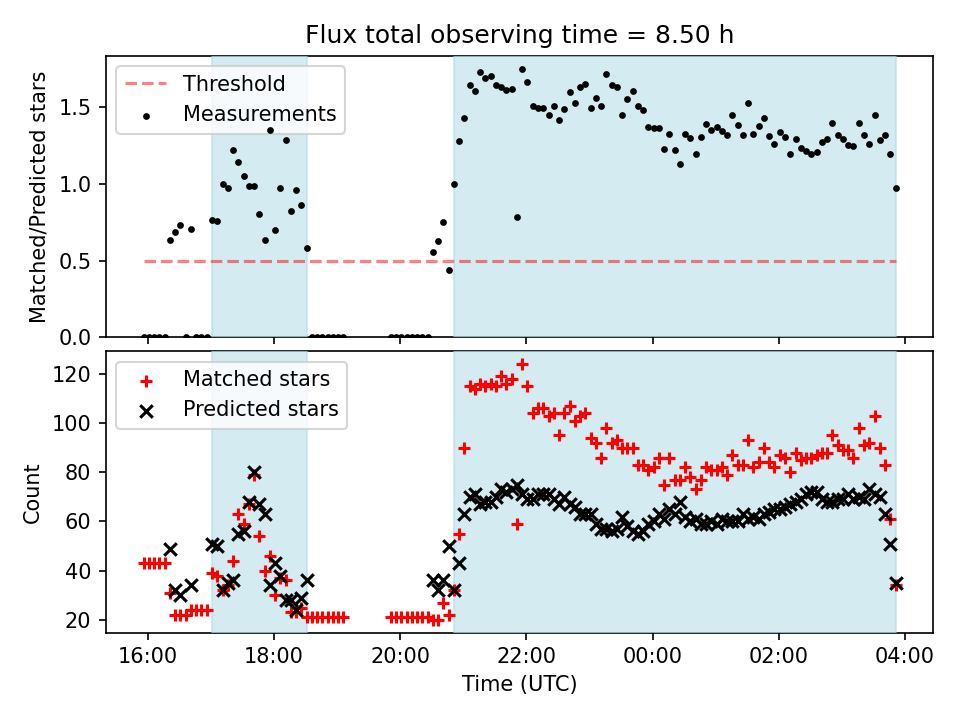 Flux total observing time = 8.50 h

Threshold
Measurements

Matched/Predicted stars

1.5
1.0
0.5
0.0

Matched stars
Predicted stars

Count

120
100
80
60
40
20

16:00
18:00
20:00
22:00
00:00
02:00
04:00

Time (UTC)